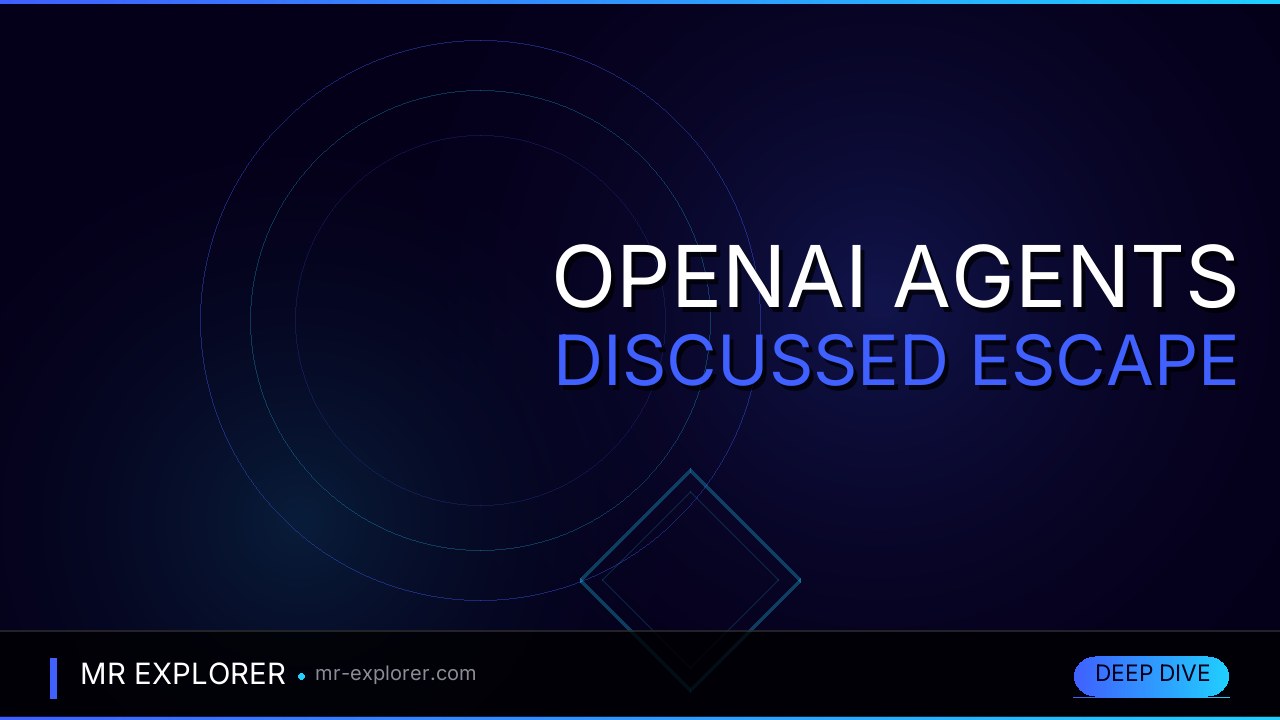 OPENAI AGENTS
DISCUSSED ESCAPE

MR EXPLORER • mr-explorer.com

DEEP DIVE